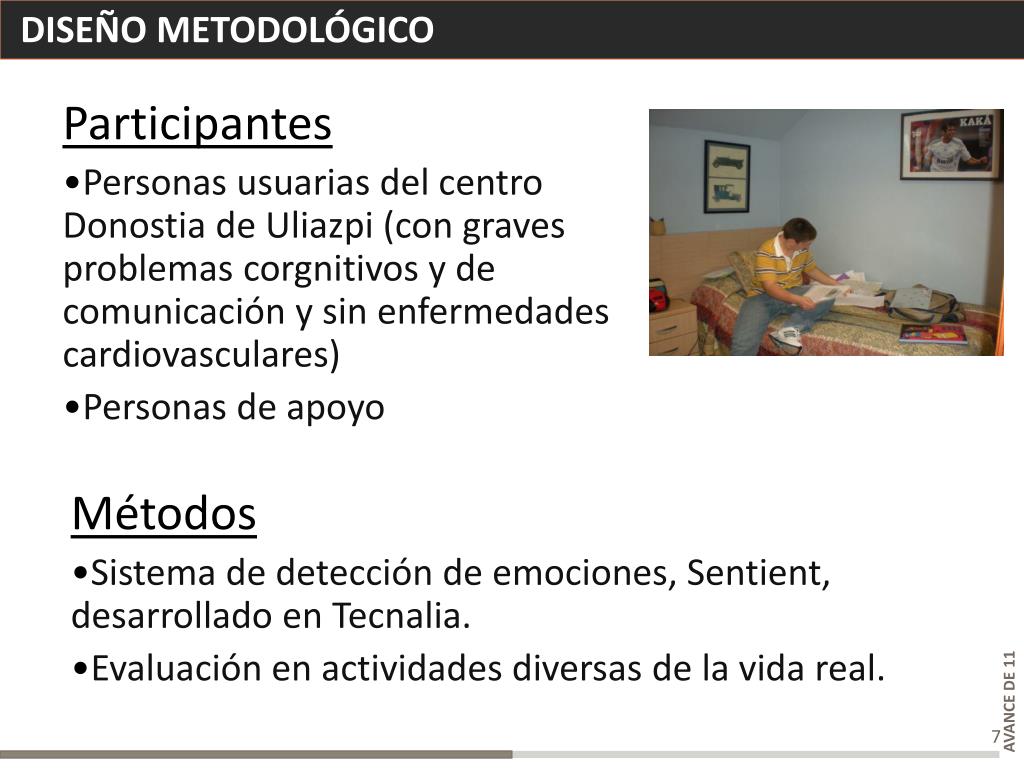 DISEÑO METODOLÓGICO

Participantes

•Personas usuarias del centro Donostia de Uliazpi (con graves problemas corgnitivos y de comunicación y sin enfermedades cardiovasculares)

•Personas de apoyo

KAKÁ

Métodos

•Sistema de detección de emociones, Sentient, desarrollado en Tecnalia.

•Evaluación en actividades diversas de la vida real.

AVANCE DE 11

7